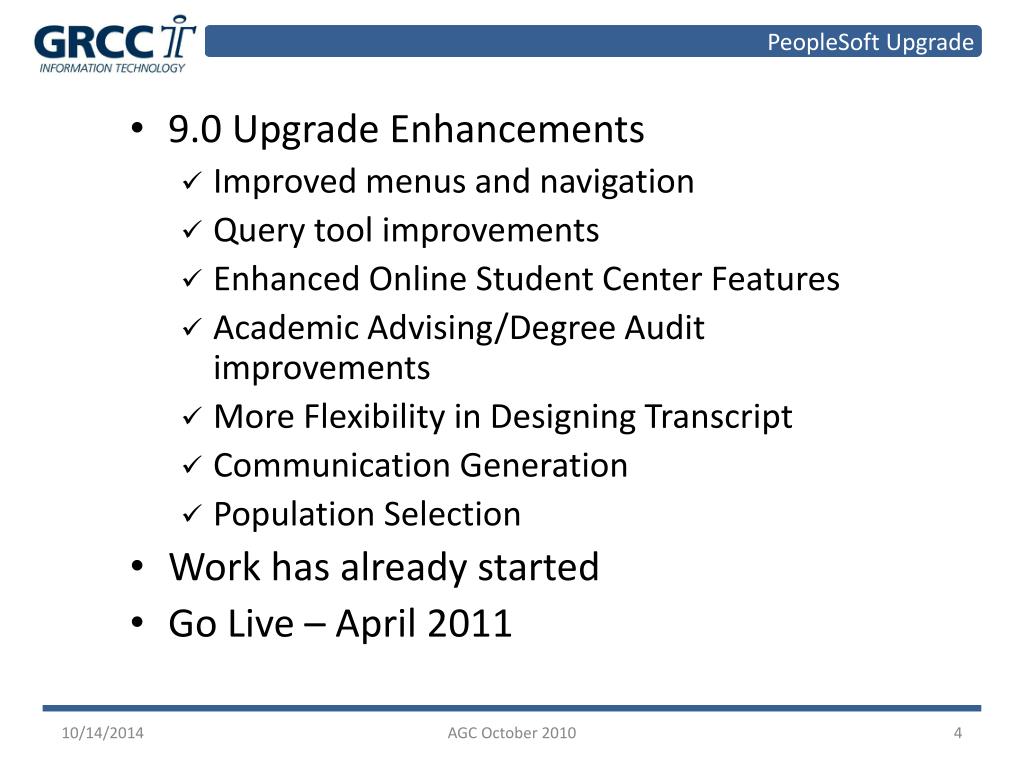 GRCC IT
INFORMATION TECHNOLOGY

PeopleSoft Upgrade

• 9.0 Upgrade Enhancements
✓ Improved menus and navigation
✓ Query tool improvements
✓ Enhanced Online Student Center Features
✓ Academic Advising/Degree Audit improvements
✓ More Flexibility in Designing Transcript
✓ Communication Generation
✓ Population Selection
• Work has already started
• Go Live – April 2011

10/14/2014

AGC October 2010

4